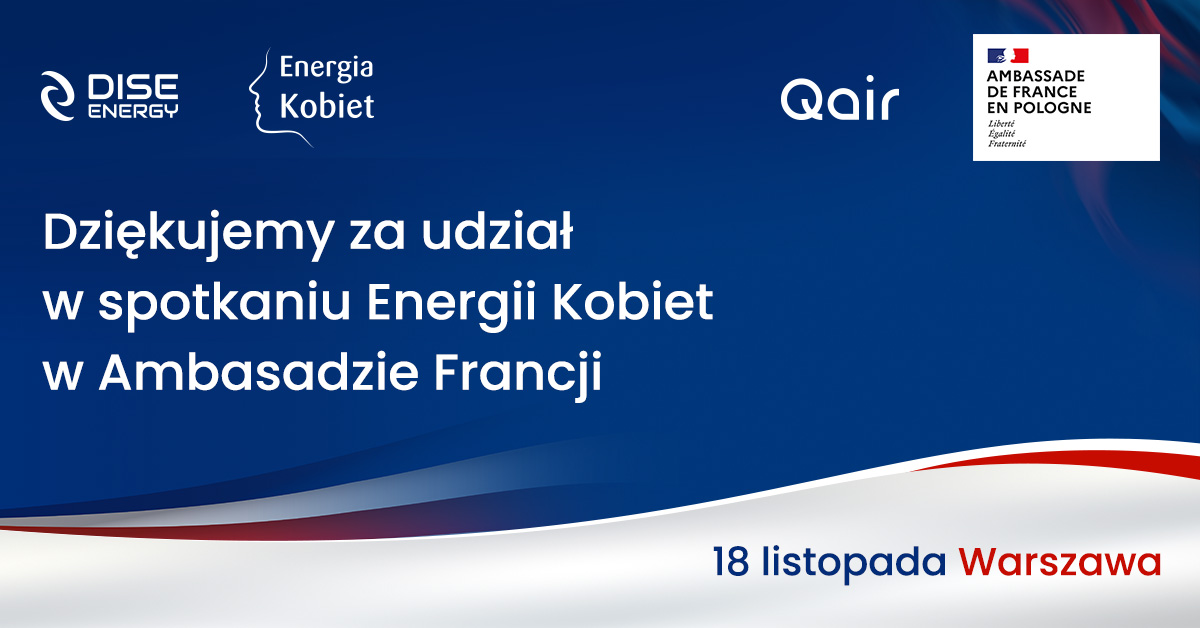 DISE ENERGY

Energia Kobiet

Qair

AMBASSADE DE FRANCE EN POLOGNE
Liberté
Égalité
Fraternité

Dziękujemy za udział w spotkaniu Energii Kobiet w Ambasadzie Francji

18 listopada Warszawa